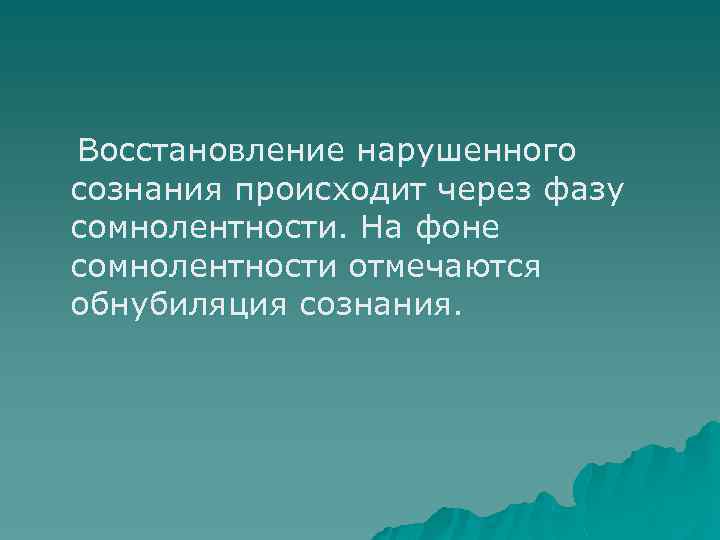 Восстановление нарушенного сознания происходит через фазу сомнолентности. На фоне сомнолентности отмечаются обнубиляция сознания.